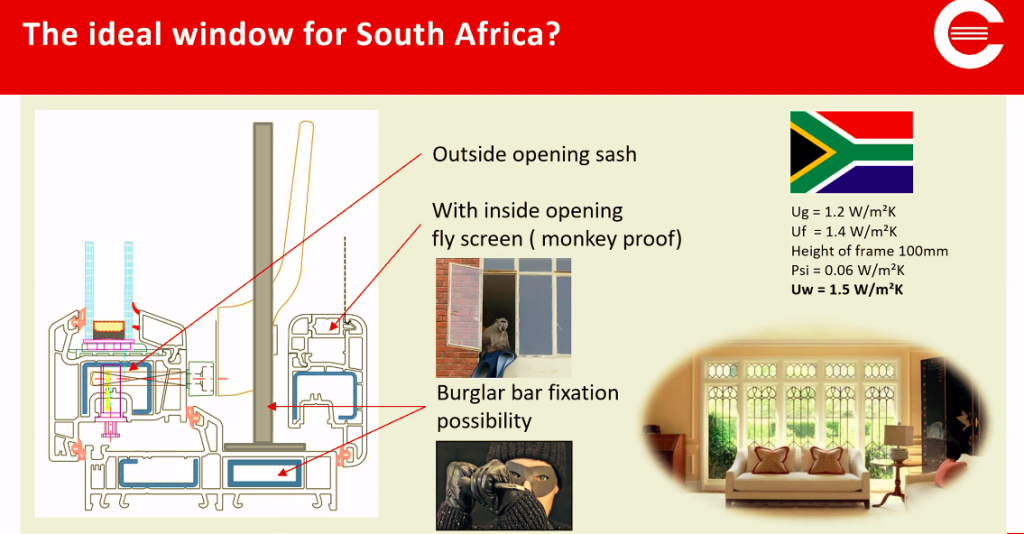 The ideal window for South Africa?

Outside opening sash

With inside opening fly screen ( monkey proof)

Burglar bar fixation possibility

Ug = 1.2 W/m²K
Uf = 1.4 W/m²K
Height of frame 100mm
Psi = 0.06 W/m²K
**Uw = 1.5 W/m²K**